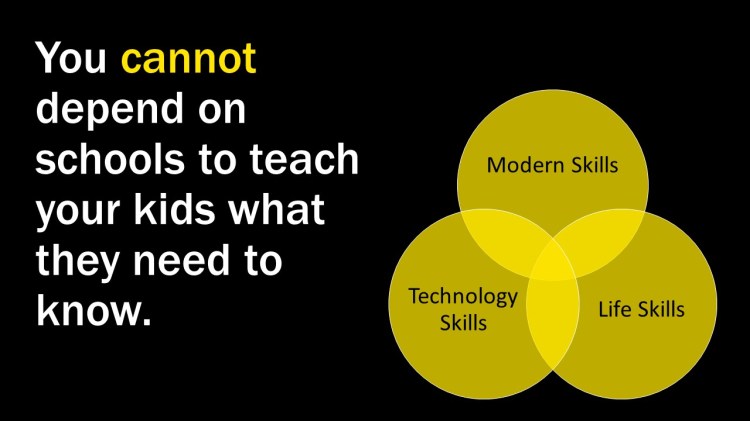 You cannot depend on schools to teach your kids what they need to know.

Modern Skills

Technology Skills

Life Skills